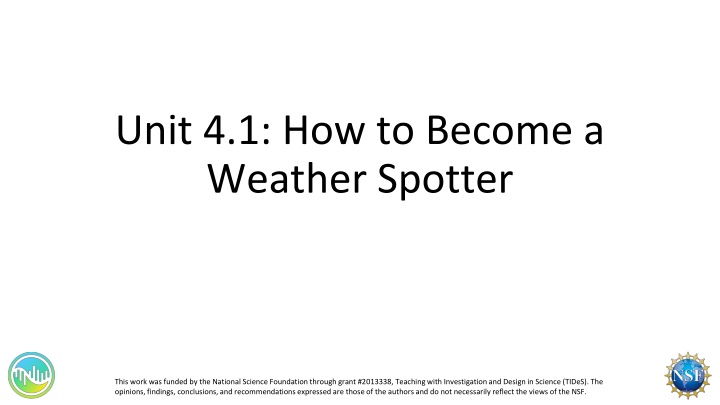 Unit 4.1: How to Become a Weather Spotter

This work was funded by the National Science Foundation through grant #2013338, Teaching with Investigation and Design in Science (TIDeS). The opinions, findings, conclusions, and recommendations expressed are those of the authors and do not necessarily reflect the views of the NSF.

NSF